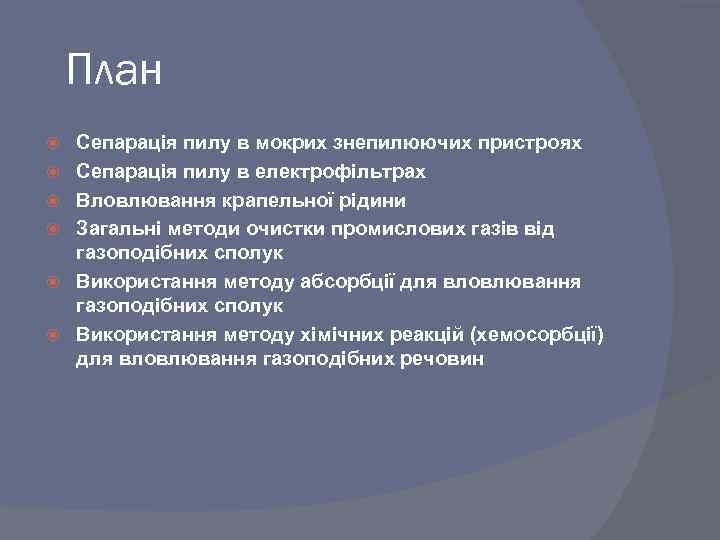 План

Сепарація пилу в мокрих знепилюючих пристроях
Сепарація пилу в електрофільтрах
Вловлювання крапельної рідини
Загальні методи очистки промислових газів від газоподібних сполук
Використання методу абсорбції для вловлювання газоподібних сполук
Використання методу хімічних реакцій (хемосорбції) для вловлювання газоподібних речовин